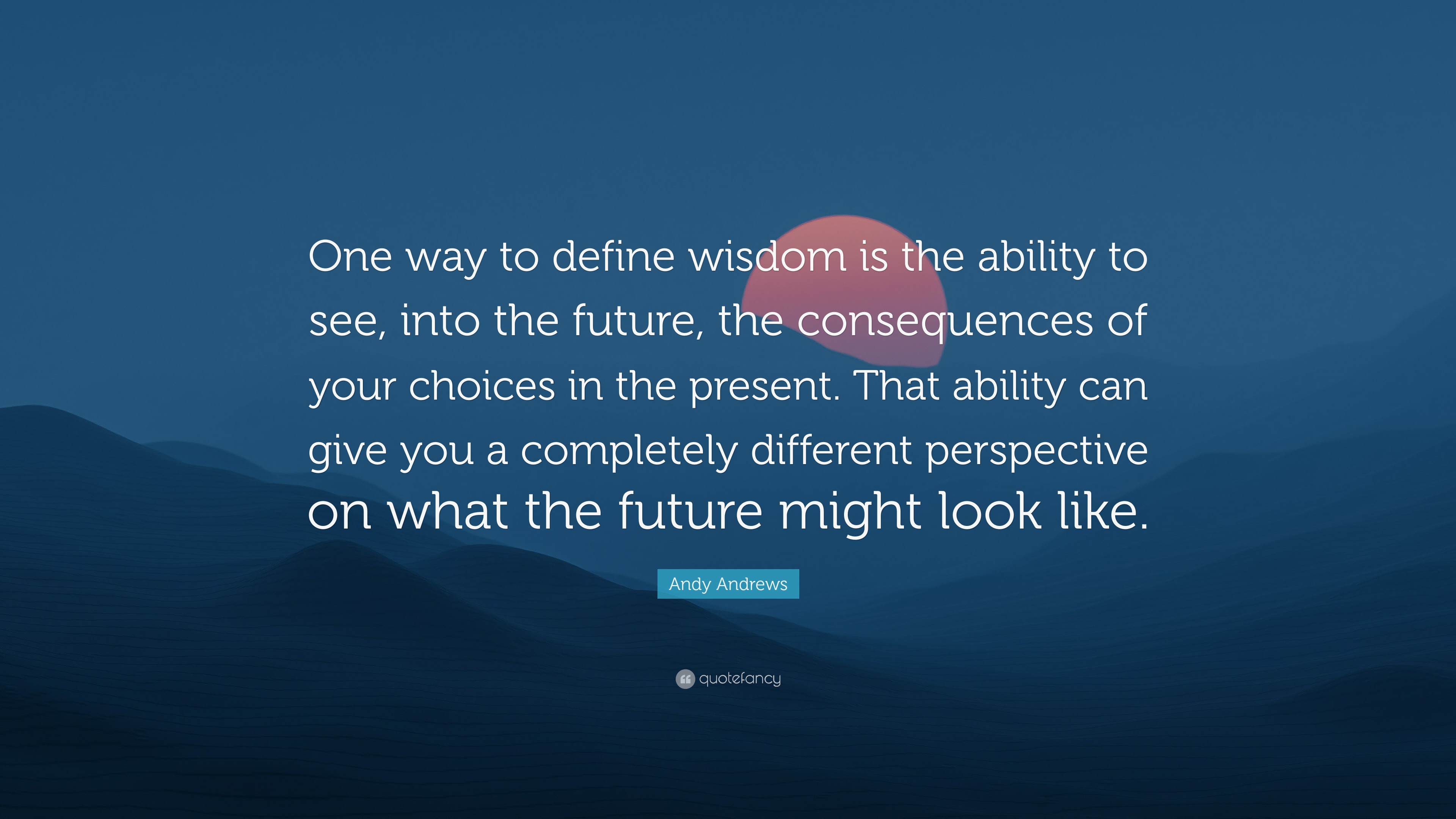 One way to define wisdom is the ability to see, into the future, the consequences of your choices in the present. That ability can give you a completely different perspective on what the future might look like.

Andy Andrews

quotefancy